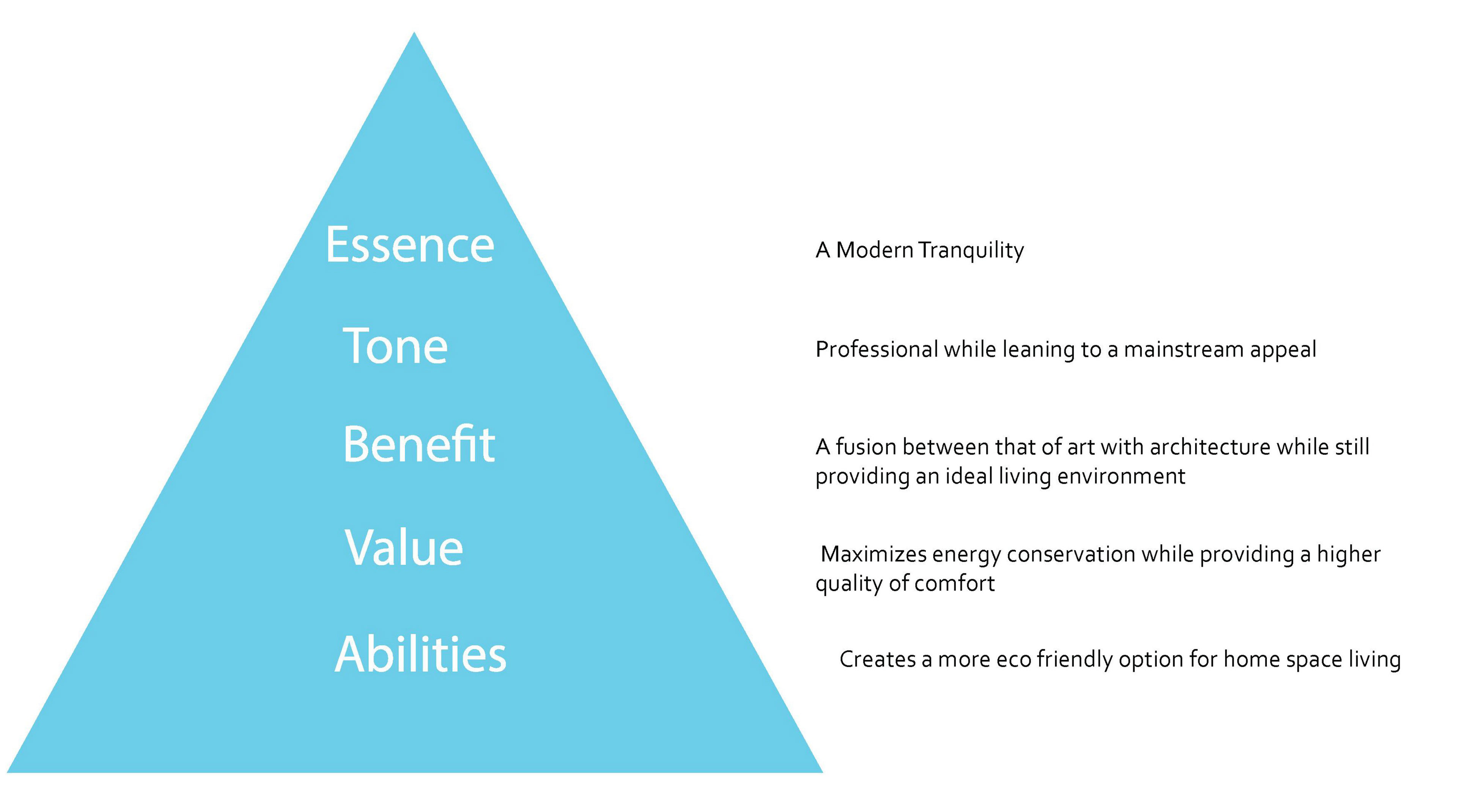 Essence

A Modern Tranquility

Tone

Professional while leaning to a mainstream appeal

Benefit

A fusion between that of art with architecture while still providing an ideal living environment

Value

Maximizes energy conservation while providing a higher quality of comfort

Abilities

Creates a more eco friendly option for home space living